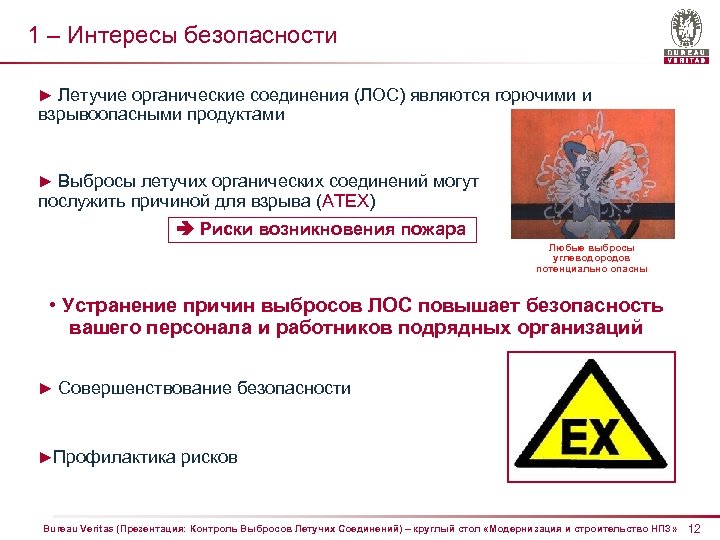 1 – Интересы безопасности

BUREAU VERITAS

► Летучие органические соединения (ЛОС) являются горючими и взрывоопасными продуктами

► Выбросы летучих органических соединений могут послужить причиной для взрыва (ATEX)

➔ Риски возникновения пожара

Любые выбросы углеводородов потенциально опасны

• Устранение причин выбросов ЛОС повышает безопасность вашего персонала и работников подрядных организаций

► Совершенствование безопасности

►Профилактика рисков

EX

Bureau Veritas (Презентация: Контроль Выбросов Летучих Соединений) – круглый стол «Модернизация и строительство НПЗ» 12